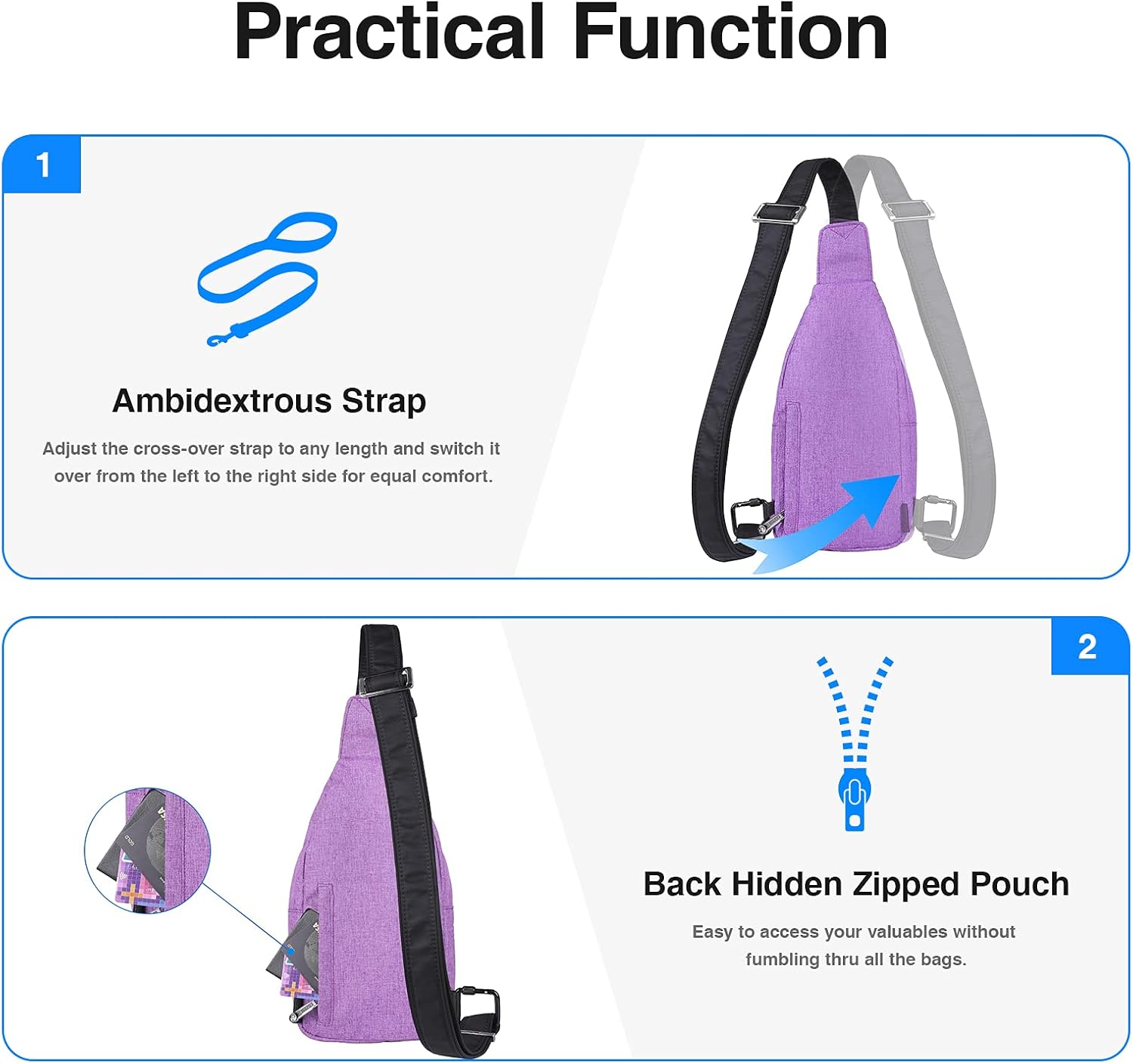 Practical Function

1

Ambidextrous Strap

Adjust the cross-over strap to any length and switch it over from the left to the right side for equal comfort.

2

Back Hidden Zipped Pouch

Easy to access your valuables without fumbling thru all the bags.